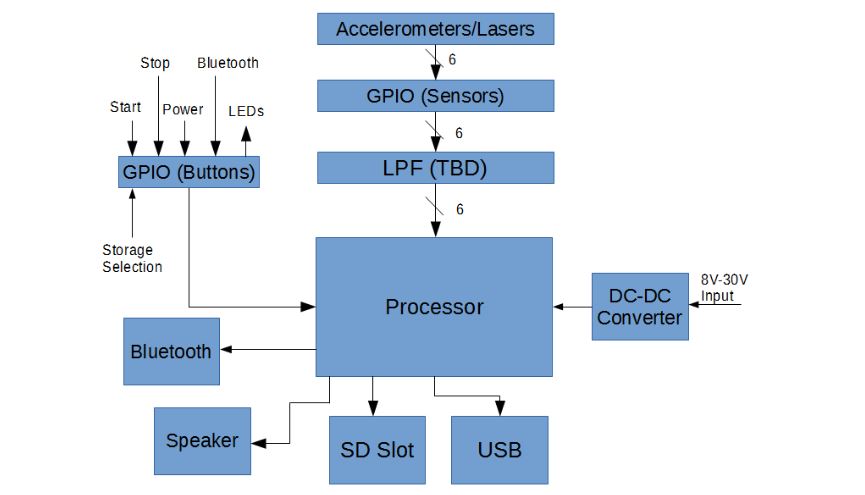 Accelerometers/Lasers

6

GPIO (Sensors)

6

LPF (TBD)

6

Stop

Bluetooth

Start

Power

LEDs

GPIO (Buttons)

Storage Selection

Processor

DC-DC Converter

8V-30V Input

Bluetooth

Speaker

SD Slot

USB